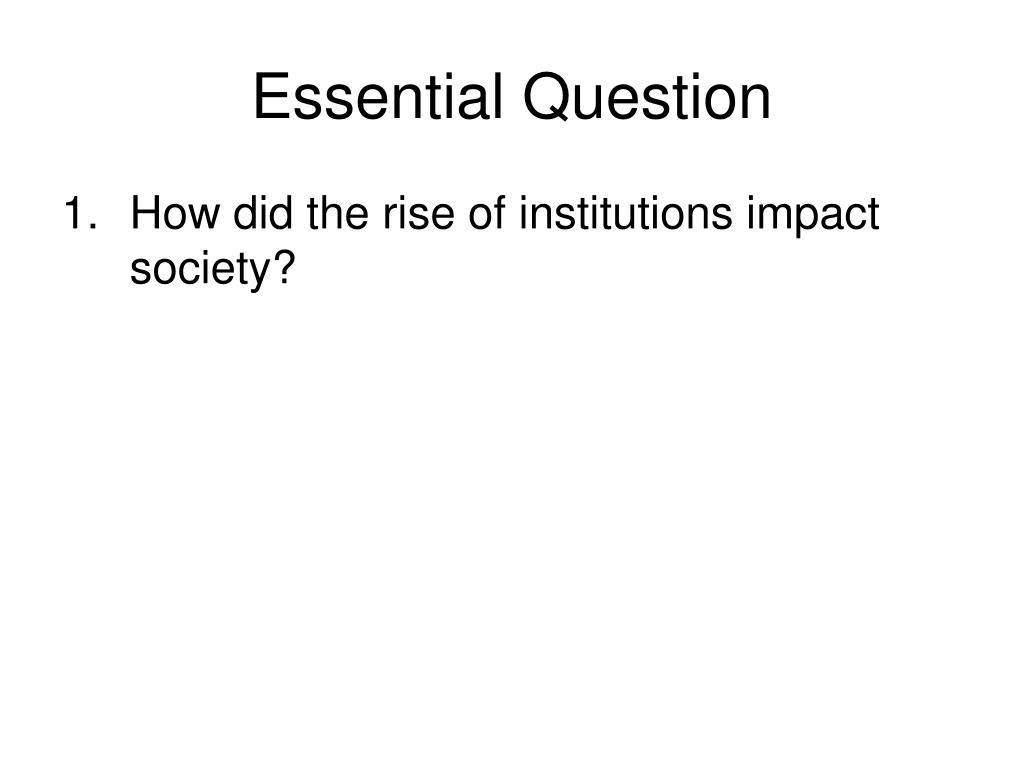 Essential Question

1. How did the rise of institutions impact society?